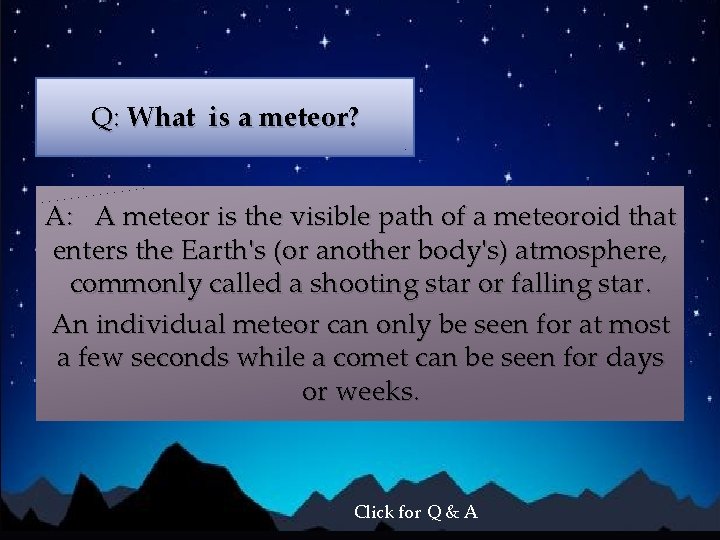 Q: What  is a meteor?

A:   A meteor is the visible path of a meteoroid that enters the Earth's (or another body's) atmosphere, commonly called a shooting star or falling star.

An individual meteor can only be seen for at most a few seconds while a comet can be seen for days or weeks.

Click for Q & A